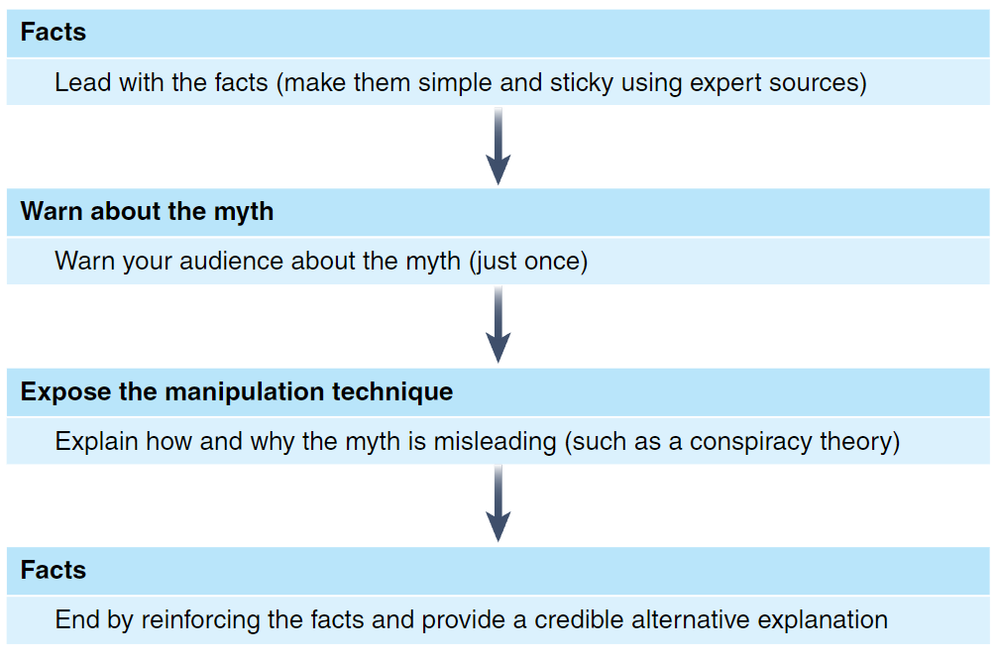 Facts

Lead with the facts (make them simple and sticky using expert sources)

Warn about the myth

Warn your audience about the myth (just once)

Expose the manipulation technique

Explain how and why the myth is misleading (such as a conspiracy theory)

Facts

End by reinforcing the facts and provide a credible alternative explanation